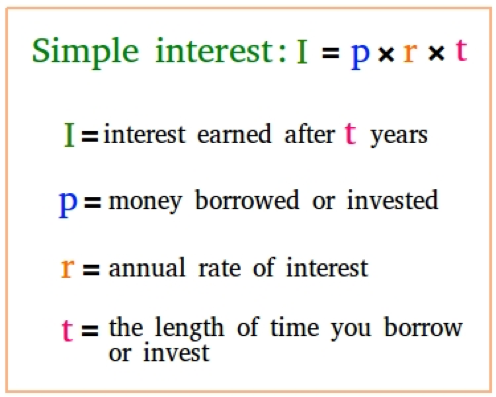 Simple interest: $I = p \times r \times t$

$I$ = interest earned after $t$ years

$p$ = money borrowed or invested

$r$ = annual rate of interest

$t$ = the length of time you borrow or invest